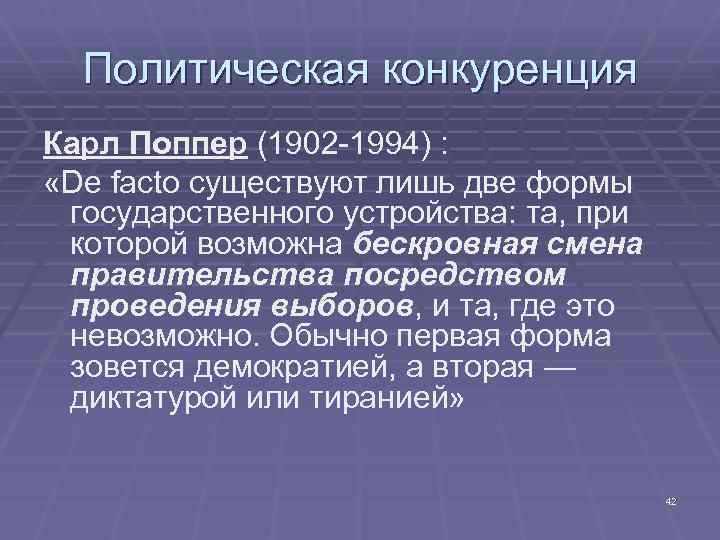 Политическая конкуренция

Карл Поппер (1902-1994) :
«De facto существуют лишь две формы государственного устройства: та, при которой возможна бескровная смена правительства посредством проведения выборов, и та, где это невозможно. Обычно первая форма зовется демократией, а вторая — диктатурой или тиранией»

42